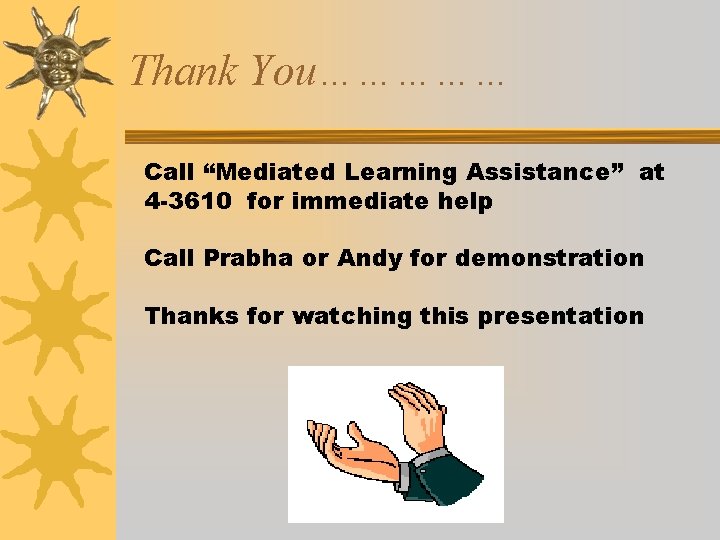 Thank You… … … … …

Call “Mediated Learning Assistance” at 4-3610 for immediate help

Call Prabha or Andy for demonstration

Thanks for watching this presentation